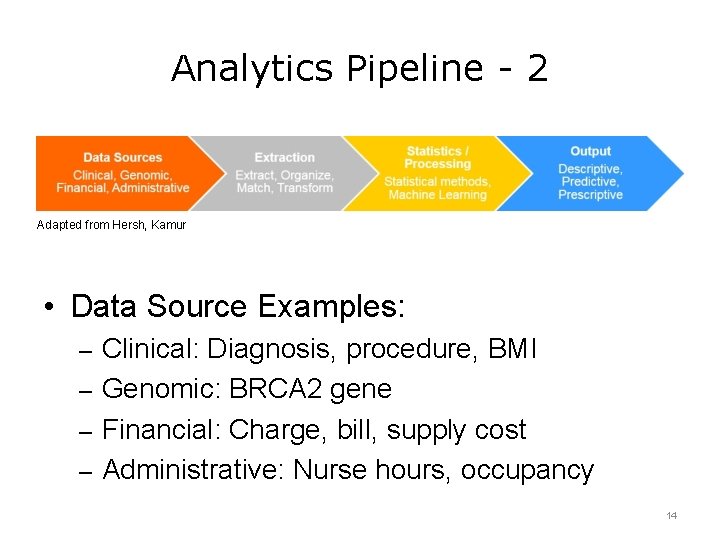 Analytics Pipeline - 2

Data Sources
Clinical, Genomic, Financial, Administrative

Extraction
Extract, Organize, Match, Transform

Statistics / Processing
Statistical methods, Machine Learning

Output
Descriptive, Predictive, Prescriptive

Adapted from Hersh, Kamur

• Data Source Examples:
– Clinical: Diagnosis, procedure, BMI
– Genomic: BRCA2 gene
– Financial: Charge, bill, supply cost
– Administrative: Nurse hours, occupancy

14